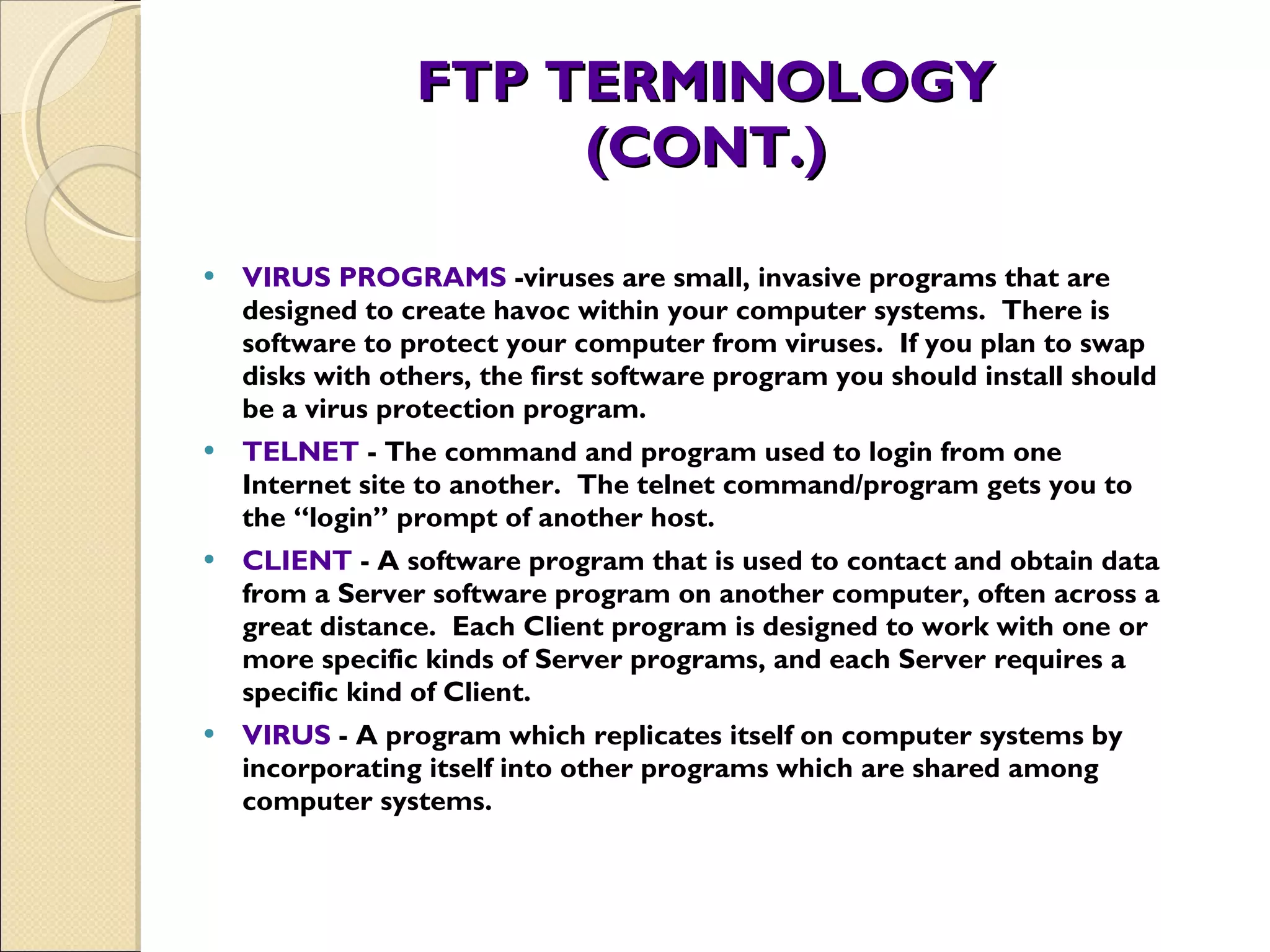 FTP TERMINOLOGY (CONT.)

• VIRUS PROGRAMS -viruses are small, invasive programs that are designed to create havoc within your computer systems. There is software to protect your computer from viruses. If you plan to swap disks with others, the first software program you should install should be a virus protection program.

• TELNET - The command and program used to login from one Internet site to another. The telnet command/program gets you to the “login” prompt of another host.

• CLIENT - A software program that is used to contact and obtain data from a Server software program on another computer, often across a great distance. Each Client program is designed to work with one or more specific kinds of Server programs, and each Server requires a specific kind of Client.

• VIRUS - A program which replicates itself on computer systems by incorporating itself into other programs which are shared among computer systems.